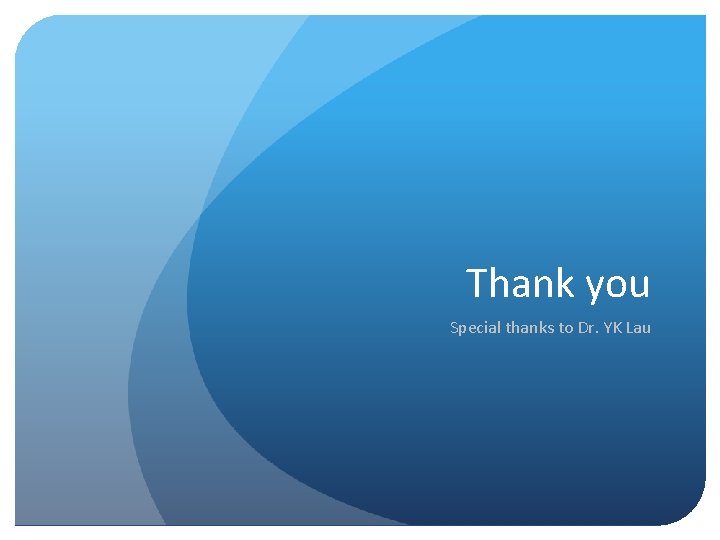 Thank you

Special thanks to Dr. YK Lau